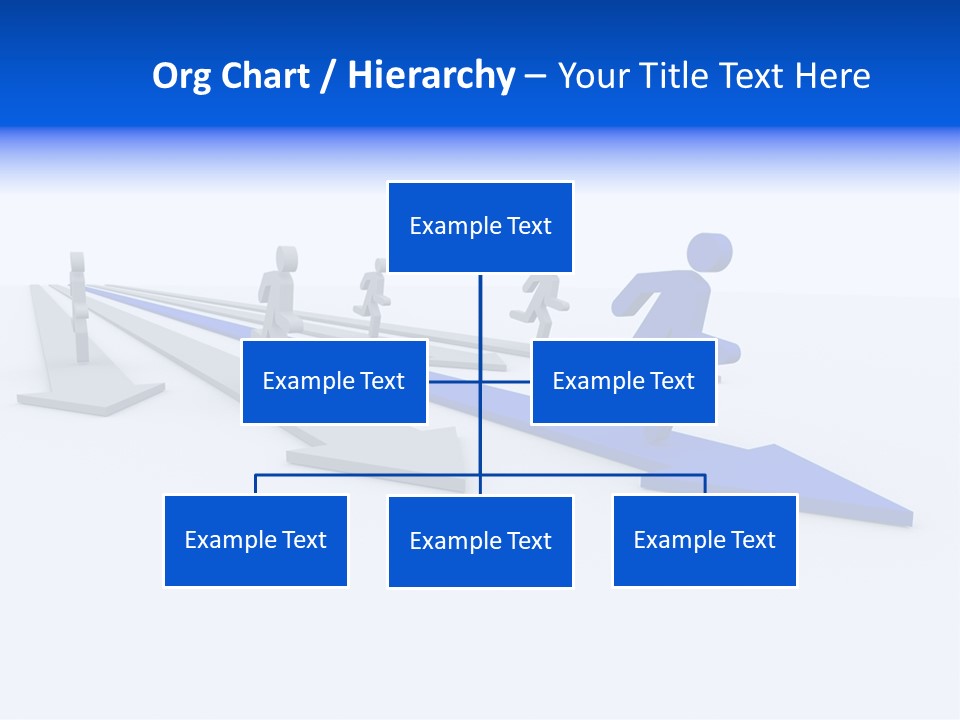 Org Chart / Hierarchy – Your Title Text Here

Example Text

Example Text

Example Text

Example Text

Example Text

Example Text